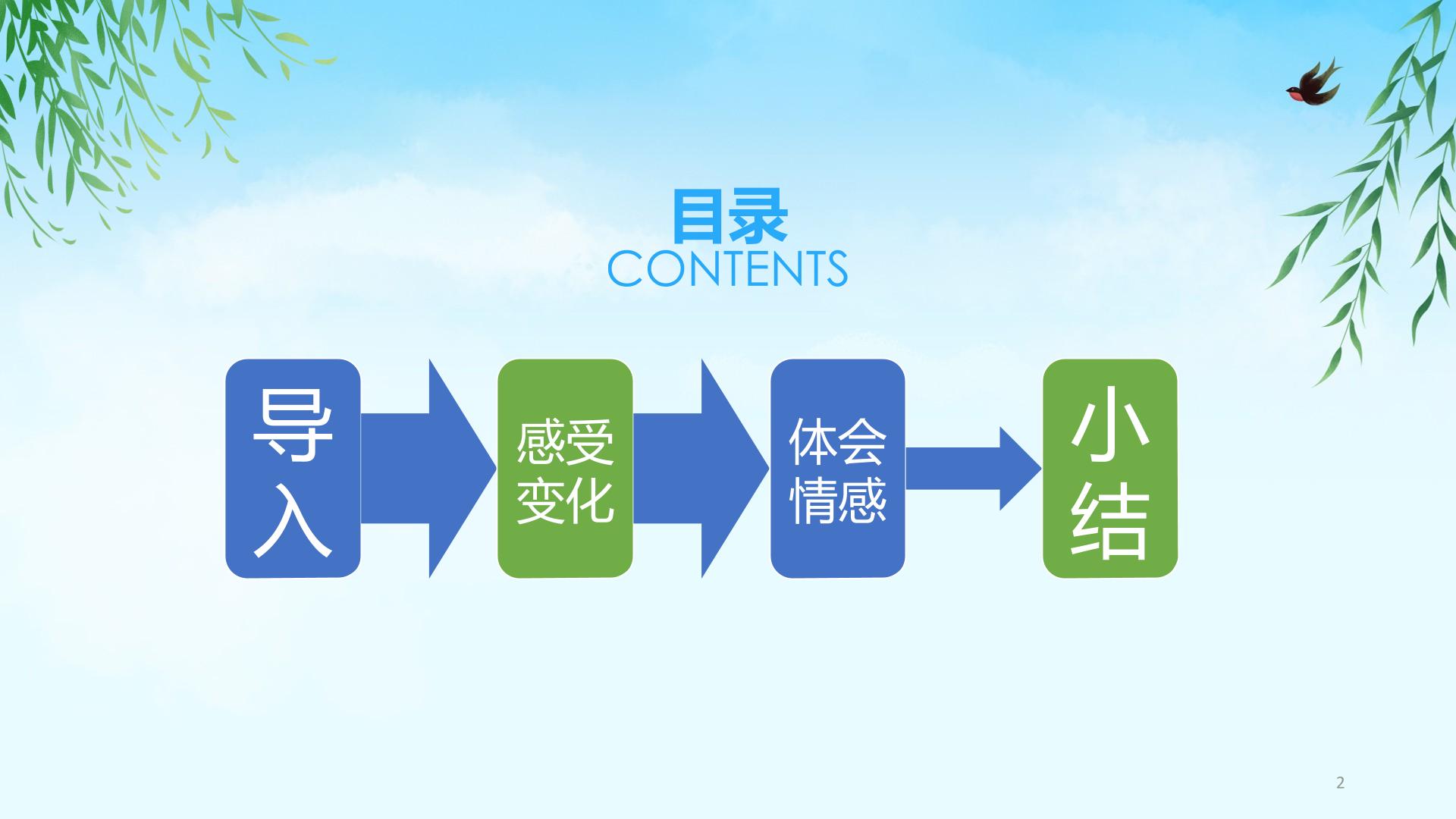 目录
CONTENTS

导入

感受变化

体会情感

小结

2